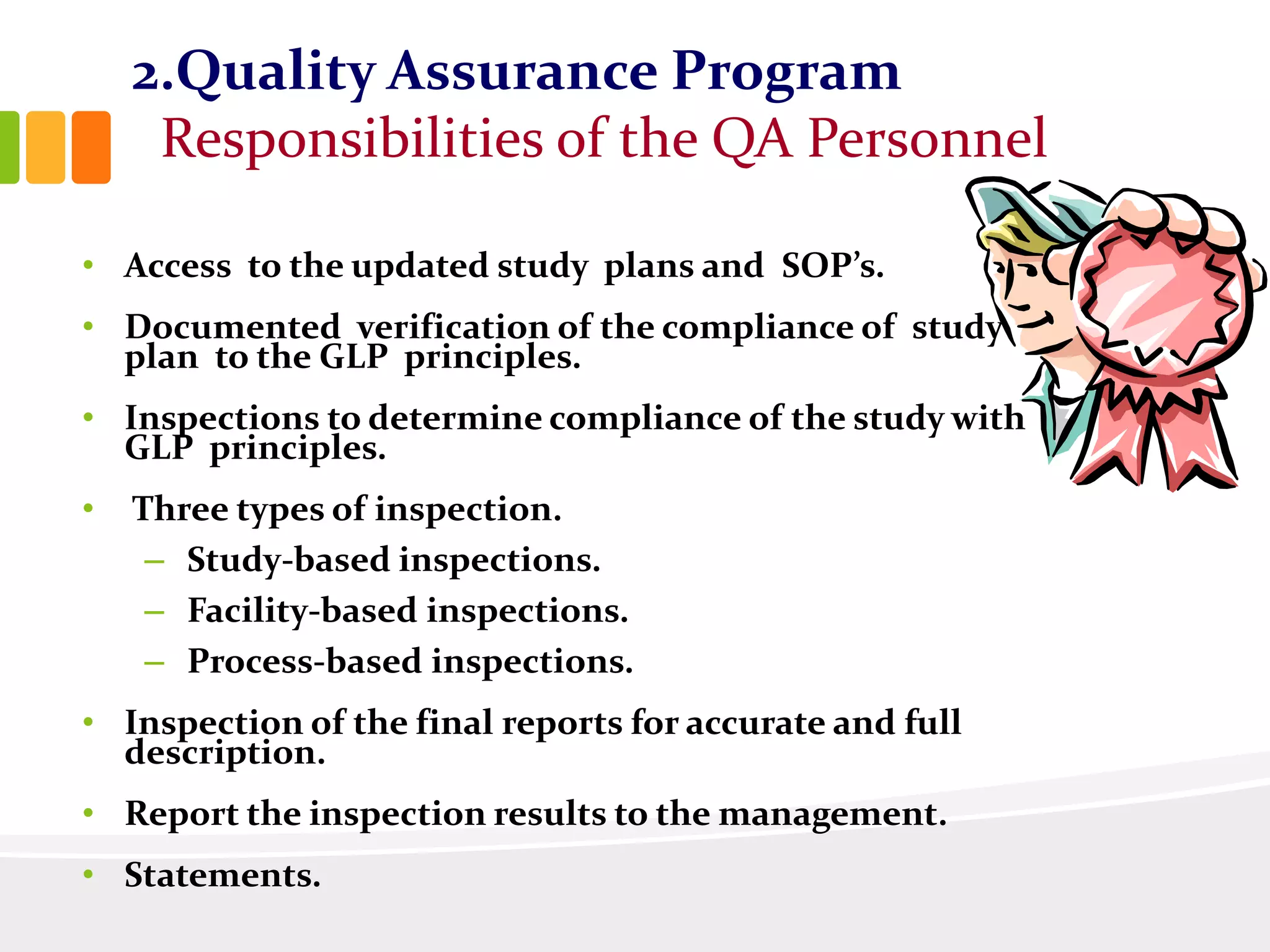 2.Quality Assurance Program
Responsibilities of the QA Personnel

• Access to the updated study plans and SOP's.
• Documented verification of the compliance of study plan to the GLP principles.
• Inspections to determine compliance of the study with GLP principles.
• Three types of inspection.
– Study-based inspections.
– Facility-based inspections.
– Process-based inspections.
• Inspection of the final reports for accurate and full description.
• Report the inspection results to the management.
• Statements.